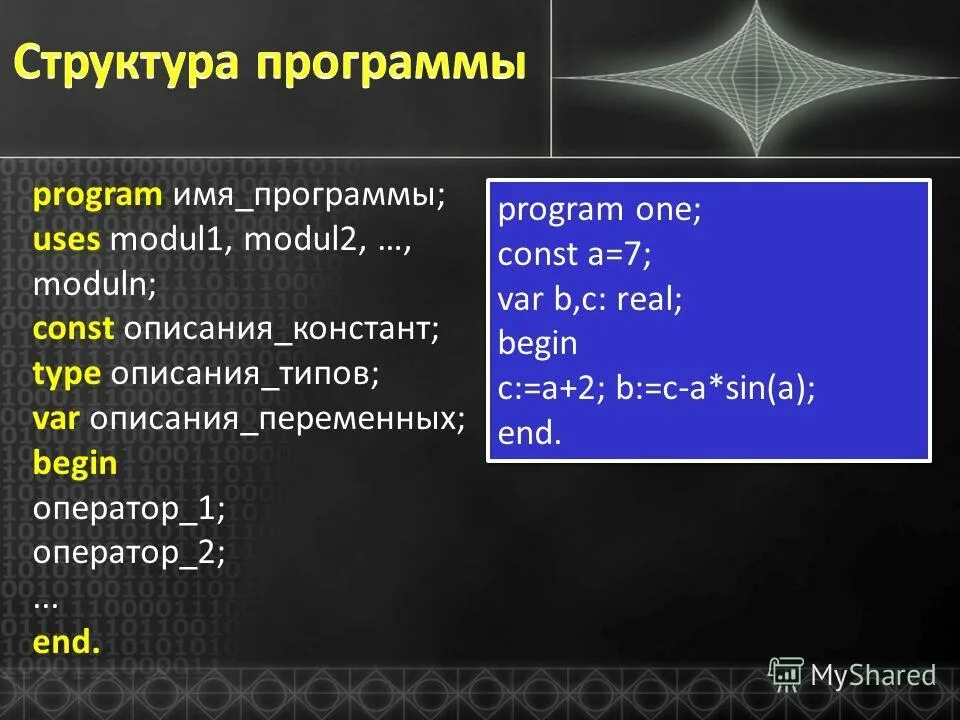 Структура программы

program имя_программы;
uses modul1, modul2, …, moduln;
const описания_констант;
type описания_типов;
var описания_переменных;
begin
оператор_1;
оператор_2;
…
end.

program one;
const a=7;
var b,c: real;
begin
c:=a+2; b:=c-a*sin(a);
end.

MyShared